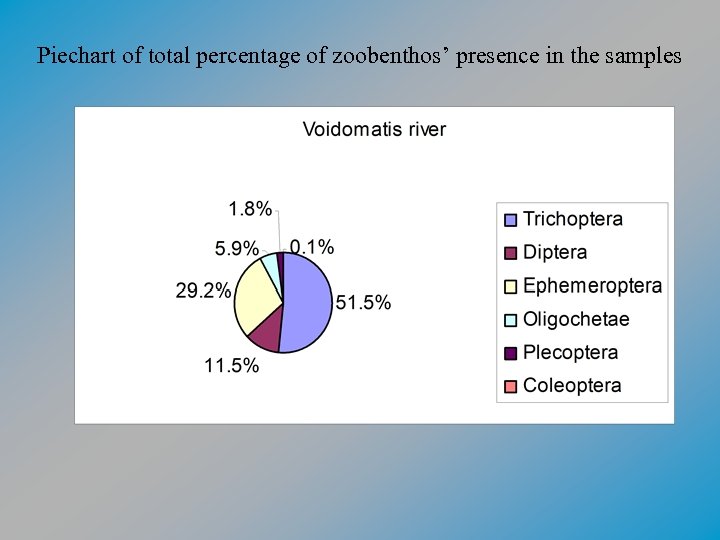 Piechart of total percentage of zoobenthos' presence in the samples

Voidomatis river

1.8%
5.9%
0.1%
29.2%
51.5%
11.5%

Trichoptera
Diptera
Ephemeroptera
Oligochetae
Plecoptera
Coleoptera